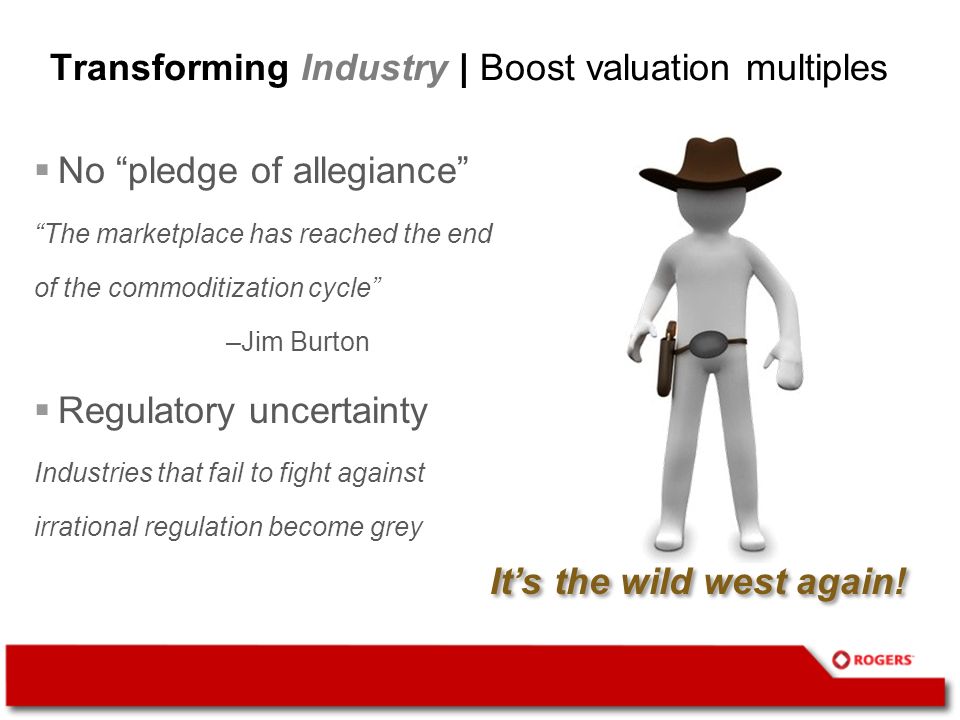 Transforming Industry | Boost valuation multiples

▪ No “pledge of allegiance”

“The marketplace has reached the end of the commoditization cycle”

–Jim Burton

▪ Regulatory uncertainty

Industries that fail to fight against irrational regulation become grey

It’s the wild west again!

ROGERS